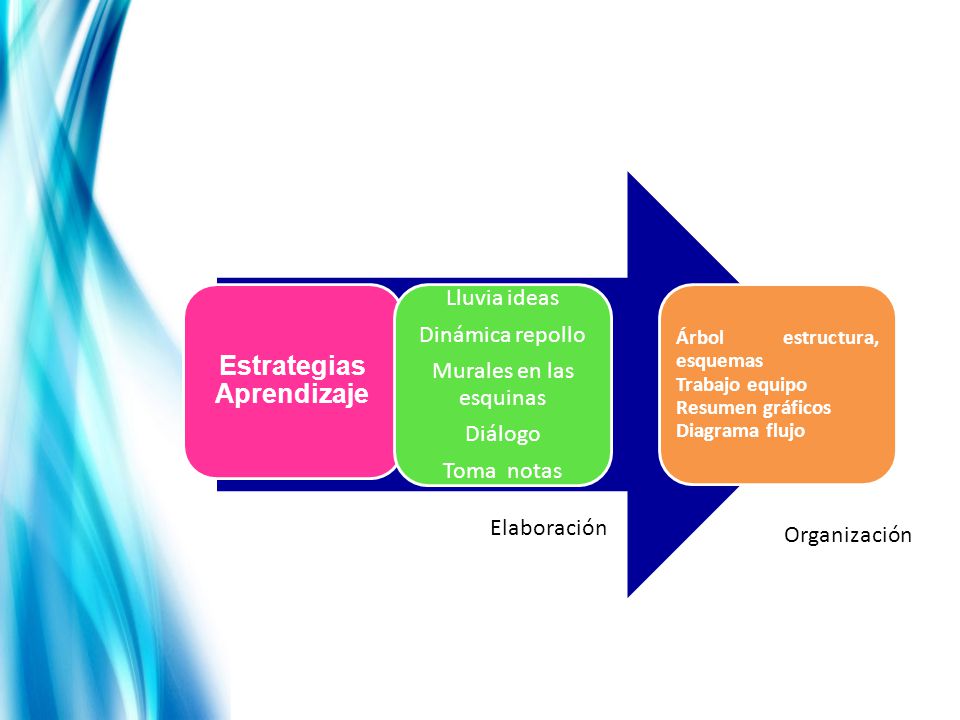 Estrategias Aprendizaje

Lluvia ideas
Dinámica repollo
Murales en las esquinas
Diálogo
Toma notas

Elaboración

Árbol estructura, esquemas
Trabajo equipo
Resumen gráficos
Diagrama flujo

Organización